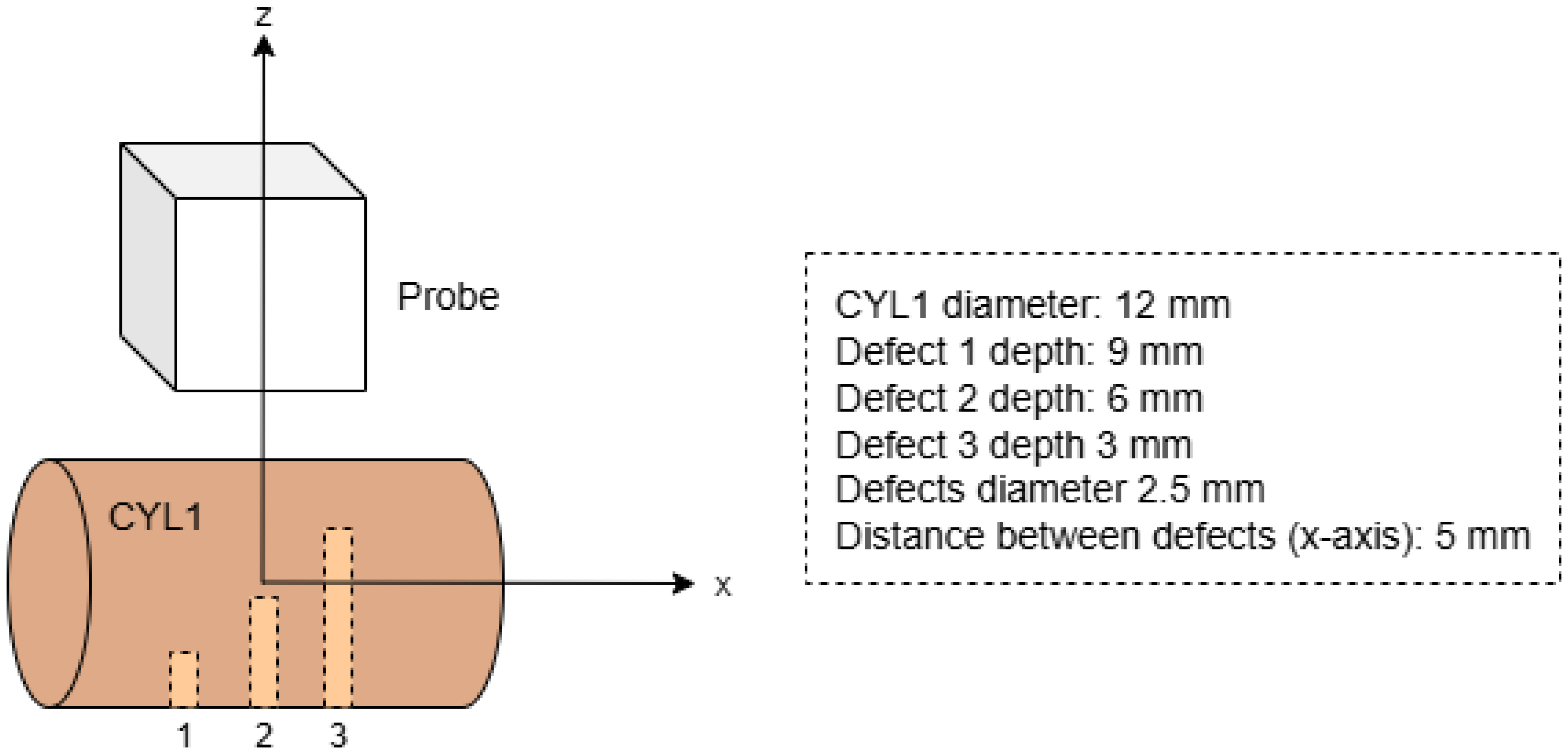 z

Probe

CYL1

x

1 2 3

CYL1 diameter: 12 mm
Defect 1 depth: 9 mm
Defect 2 depth: 6 mm
Defect 3 depth 3 mm
Defects diameter 2.5 mm
Distance between defects (x-axis): 5 mm